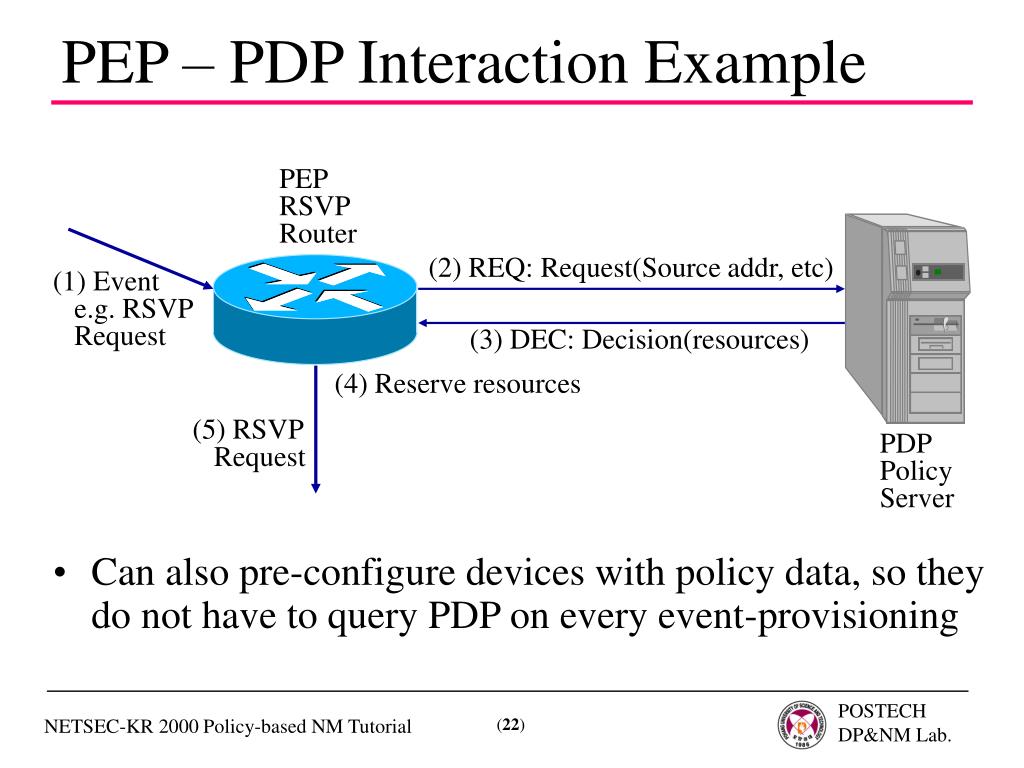 PEP – PDP Interaction Example

PEP
RSVP
Router

(1) Event
e.g. RSVP
Request

(2) REQ: Request(Source addr, etc)

(3) DEC: Decision(resources)

(4) Reserve resources

(5) RSVP
Request

PDP
Policy
Server

• Can also pre-configure devices with policy data, so they do not have to query PDP on every event-provisioning

NETSEC-KR 2000 Policy-based NM Tutorial

(22)

POSTECH
DP&NM Lab.